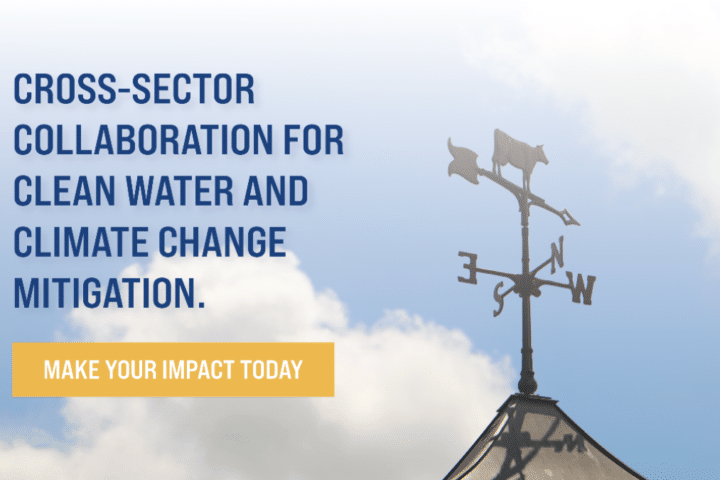 CROSS-SECTOR COLLABORATION FOR CLEAN WATER AND CLIMATE CHANGE MITIGATION.

MAKE YOUR IMPACT TODAY

E
N
S
W